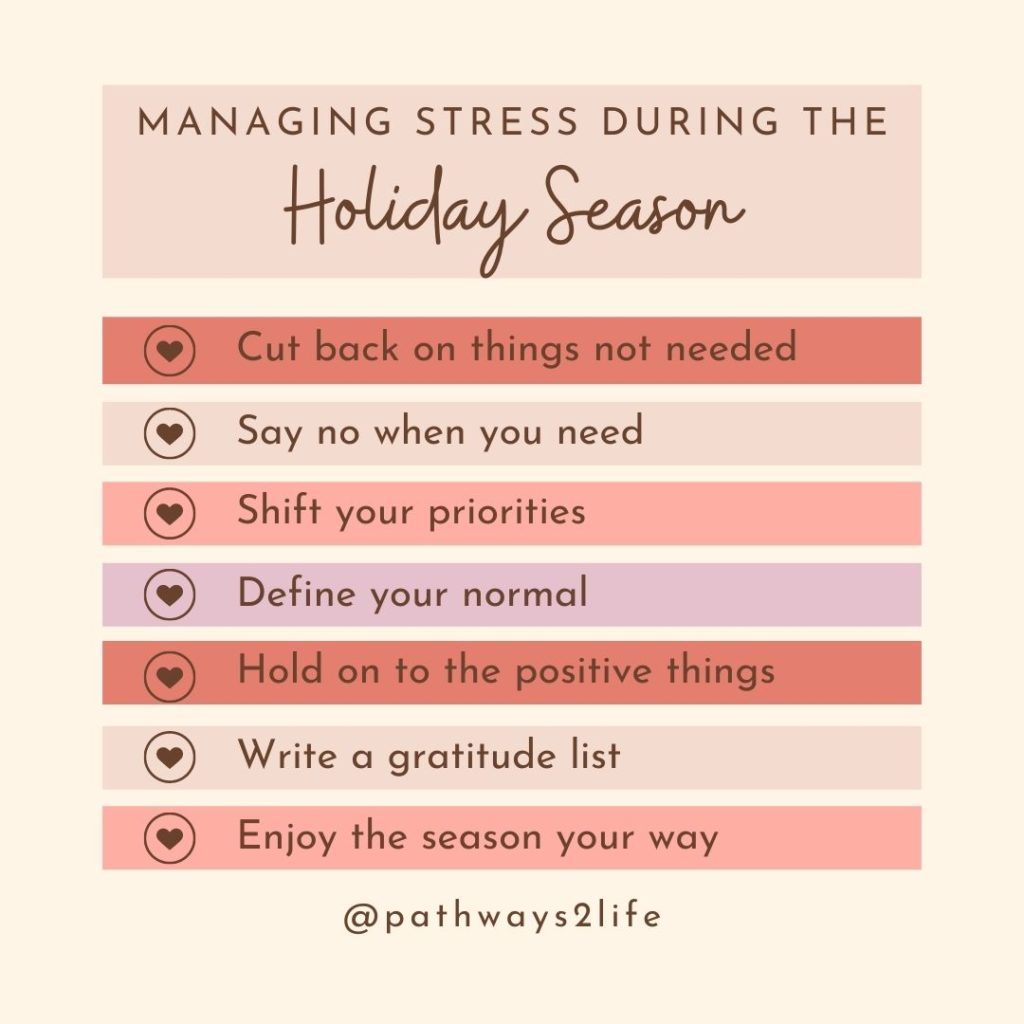 MANAGING STRESS DURING THE
Holiday Season

Cut back on things not needed

Say no when you need

Shift your priorities

Define your normal

Hold on to the positive things

Write a gratitude list

Enjoy the season your way

@pathways2life